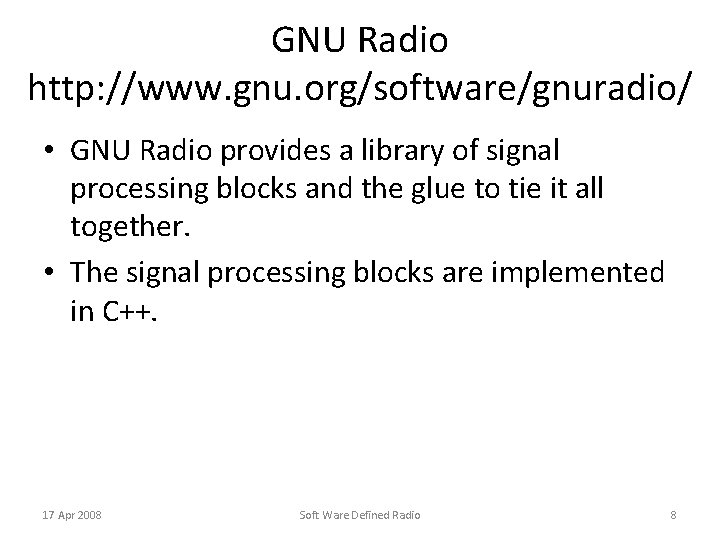 GNU Radio
http://www.gnu.org/software/gnuradio/

• GNU Radio provides a library of signal processing blocks and the glue to tie it all together.

• The signal processing blocks are implemented in C++.

17 Apr 2008

Soft Ware Defined Radio

8